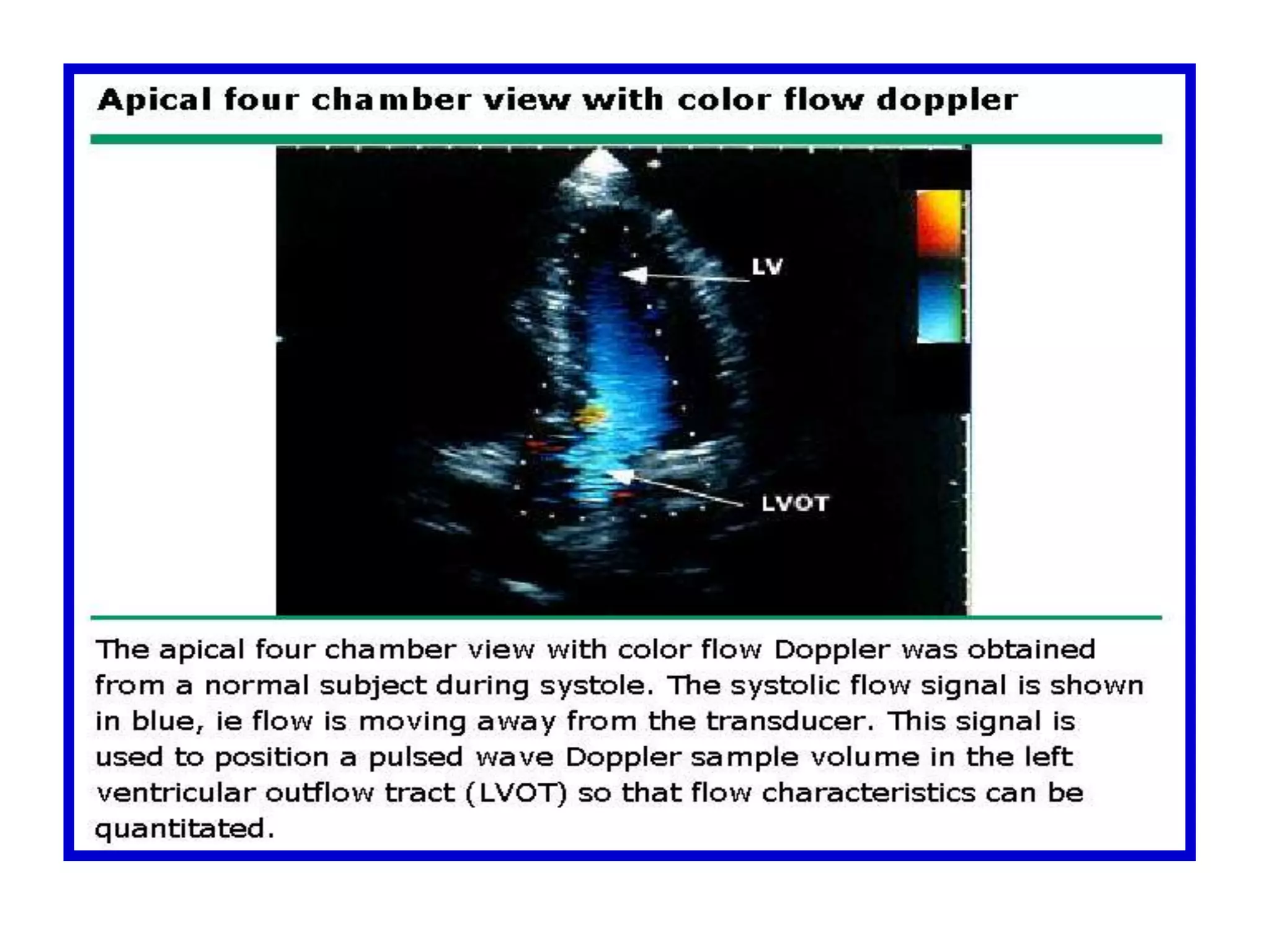 Apical four chamber view with color flow doppler

LV

LVOT

The apical four chamber view with color flow Doppler was obtained from a normal subject during systole. The systolic flow signal is shown in blue, ie flow is moving away from the transducer. This signal is used to position a pulsed wave Doppler sample volume in the left ventricular outflow tract (LVOT) so that flow characteristics can be quantitated.